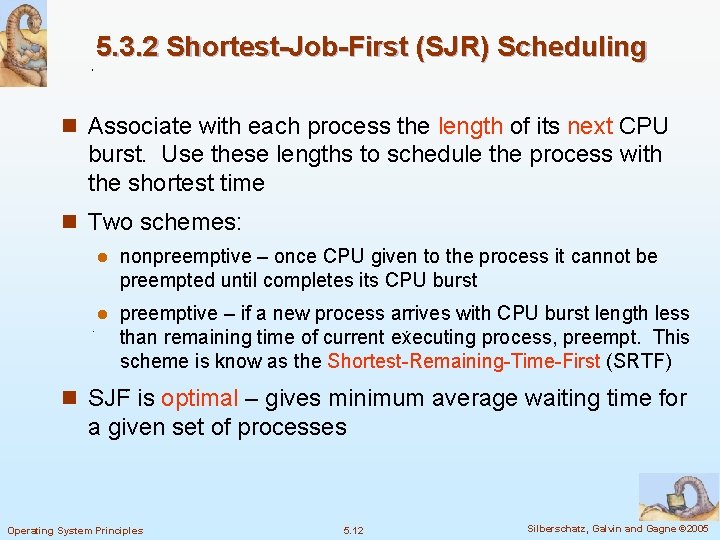 5.3.2 Shortest-Job-First (SJR) Scheduling

Associate with each process the length of its next CPU burst. Use these lengths to schedule the process with the shortest time

Two schemes:

nonpreemptive – once CPU given to the process it cannot be preempted until completes its CPU burst

preemptive – if a new process arrives with CPU burst length less than remaining time of current executing process, preempt. This scheme is know as the Shortest-Remaining-Time-First (SRTF)

SJF is optimal – gives minimum average waiting time for a given set of processes

Operating System Principles

5.12

Silberschatz, Galvin and Gagne ©2005